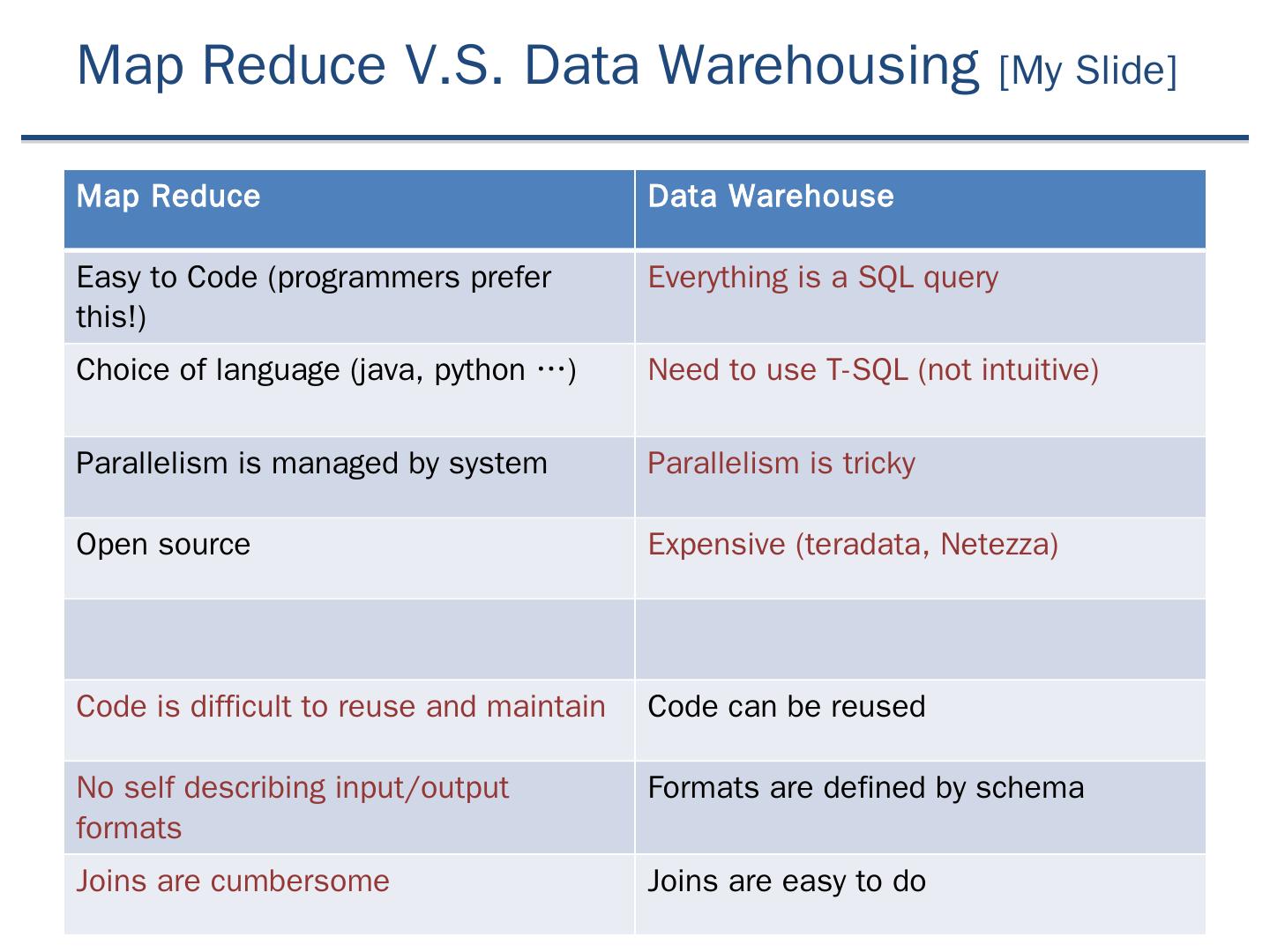 Map Reduce V.S. Data Warehousing [My Slide]

| Map Reduce | Data Warehouse |
|---|---|
| Easy to Code (programmers prefer this!) | Everything is a SQL query |
| Choice of language (java, python …) | Need to use T-SQL (not intuitive) |
| Parallelism is managed by system | Parallelism is tricky |
| Open source | Expensive (teradata, Netezza) |
| | |
| Code is difficult to reuse and maintain | Code can be reused |
| No self describing input/output formats | Formats are defined by schema |
| Joins are cumbersome | Joins are easy to do |